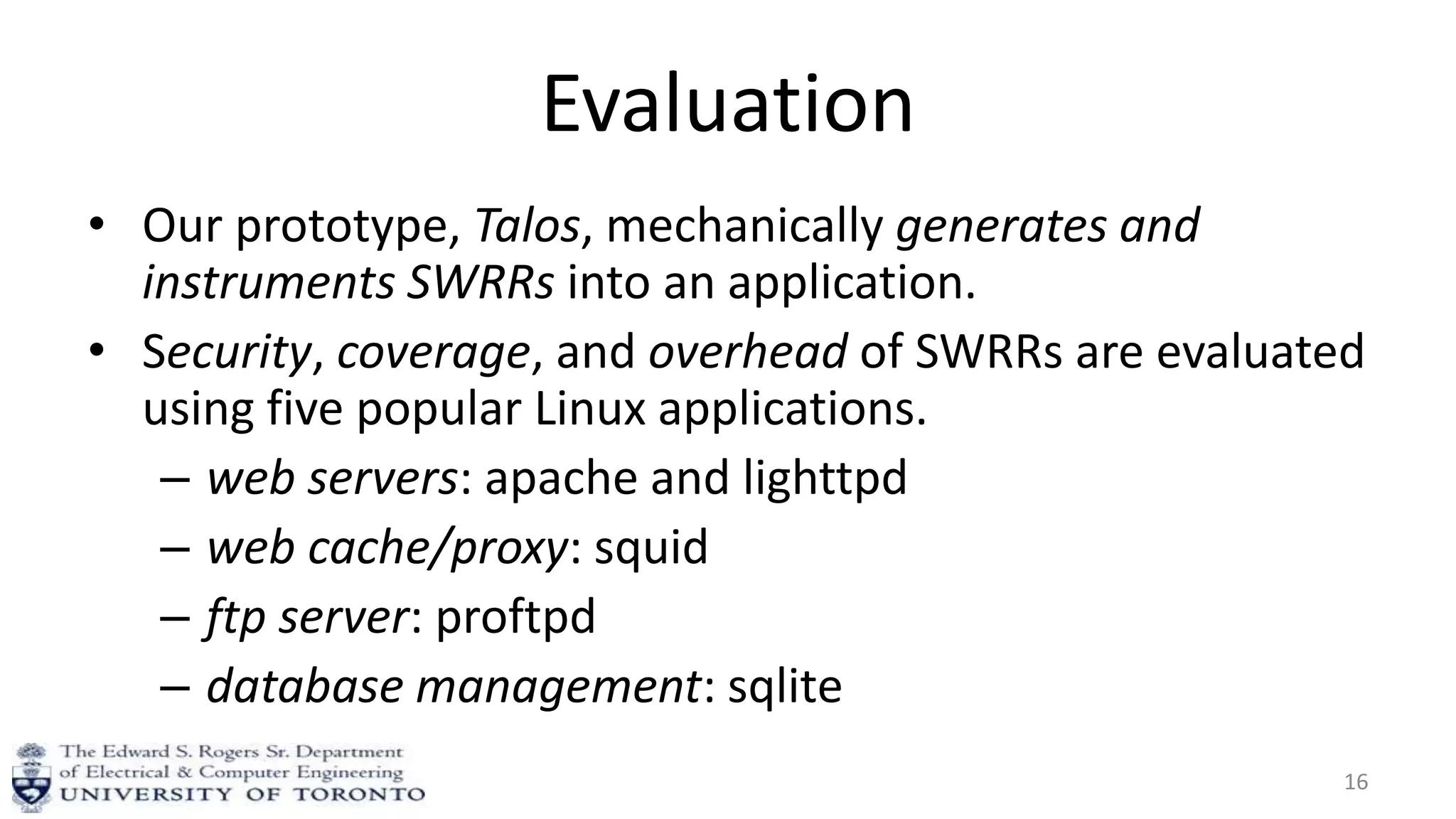 Evaluation

• Our prototype, Talos, mechanically generates and instruments SWRRs into an application.
• Security, coverage, and overhead of SWRRs are evaluated using five popular Linux applications.
– web servers: apache and lighttpd
– web cache/proxy: squid
– ftp server: proftpd
– database management: sqlite

The Edward S. Rogers Sr. Department of Electrical & Computer Engineering
UNIVERSITY OF TORONTO

16